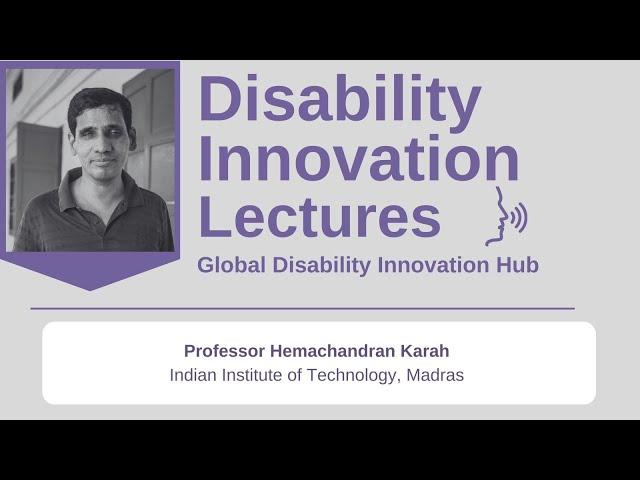 Disability Innovation Lectures

Global Disability Innovation Hub

Professor Hemachandran Karah
Indian Institute of Technology, Madras